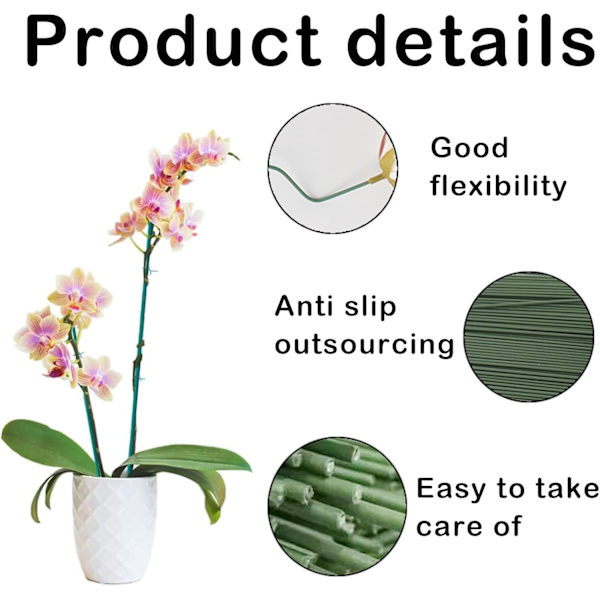 Product details

Good flexibility

Anti slip outsourcing

Easy to take care of